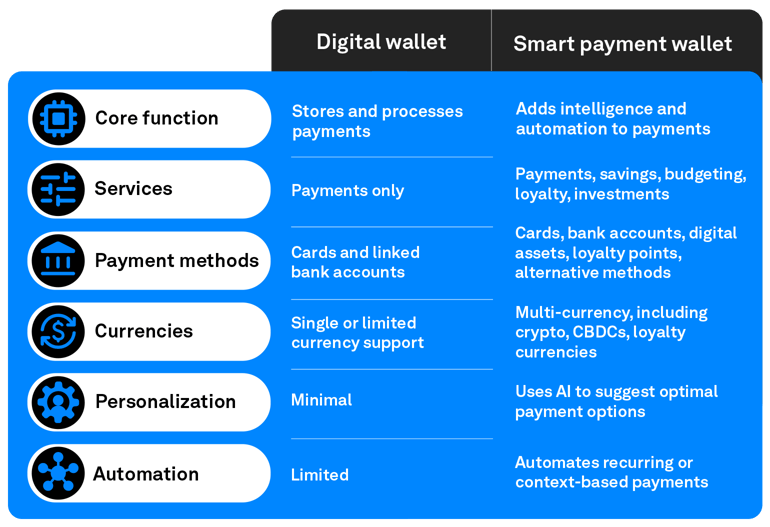 | | Digital wallet | Smart payment wallet |
|---|---|---|
| Core function | Stores and processes payments | Adds intelligence and automation to payments |
| Services | Payments only | Payments, savings, budgeting, loyalty, investments |
| Payment methods | Cards and linked bank accounts | Cards, bank accounts, digital assets, loyalty points, alternative methods |
| Currencies | Single or limited currency support | Multi-currency, including crypto, CBDCs, loyalty currencies |
| Personalization | Minimal | Uses AI to suggest optimal payment options |
| Automation | Limited | Automates recurring or context-based payments |